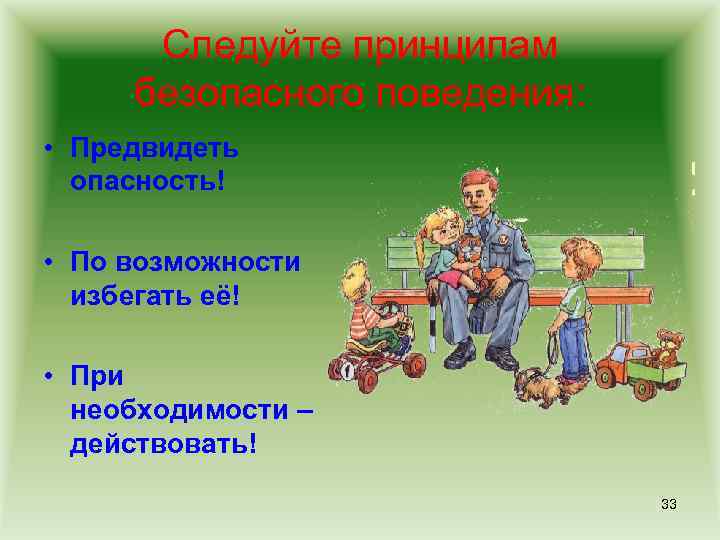 Следуйте принципам безопасного поведения:

• Предвидеть опасность!

• По возможности избегать её!

• При необходимости – действовать!

33